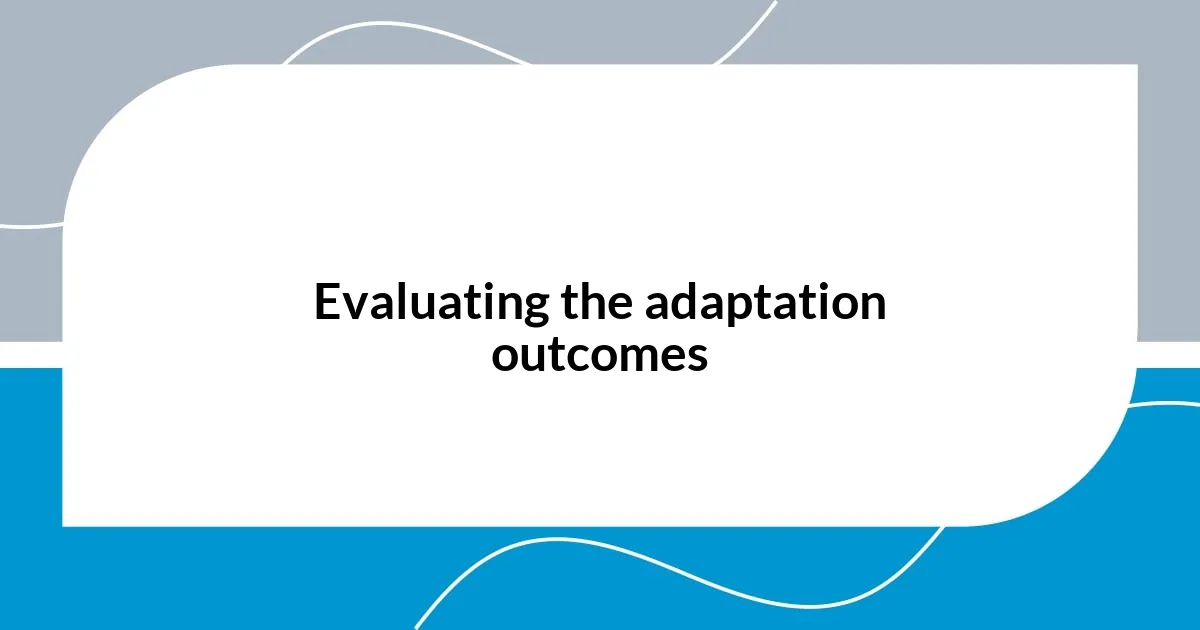 Evaluating the adaptation outcomes